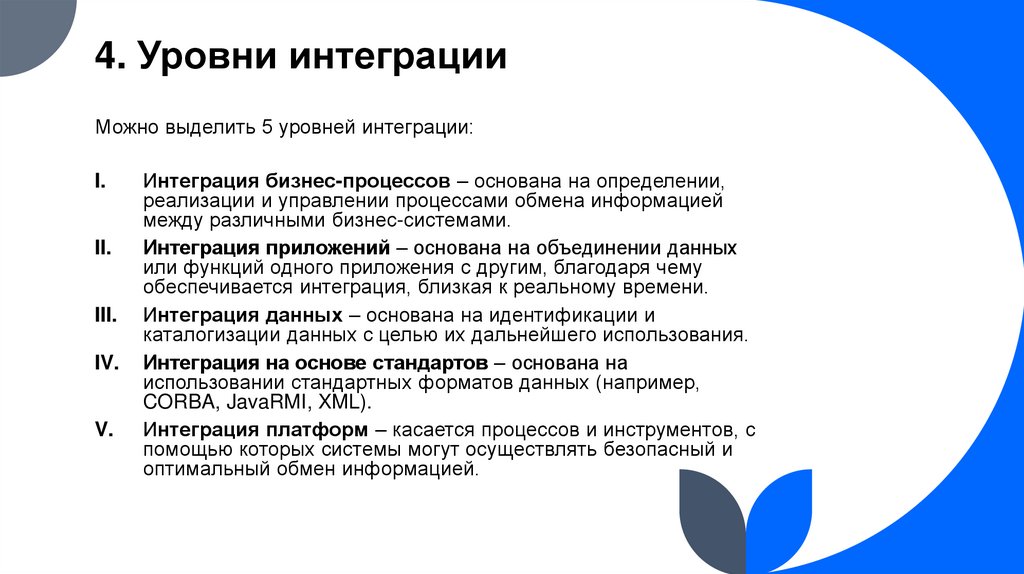 4. Уровни интеграции

Можно выделить 5 уровней интеграции:

I. Интеграция бизнес-процессов – основана на определении, реализации и управлении процессами обмена информацией между различными бизнес-системами.

II. Интеграция приложений – основана на объединении данных или функций одного приложения с другим, благодаря чему обеспечивается интеграция, близкая к реальному времени.

III. Интеграция данных – основана на идентификации и каталогизации данных с целью их дальнейшего использования.

IV. Интеграция на основе стандартов – основана на использовании стандартных форматов данных (например, CORBA, JavaRMI, XML).

V. Интеграция платформ – касается процессов и инструментов, с помощью которых системы могут осуществлять безопасный и оптимальный обмен информацией.